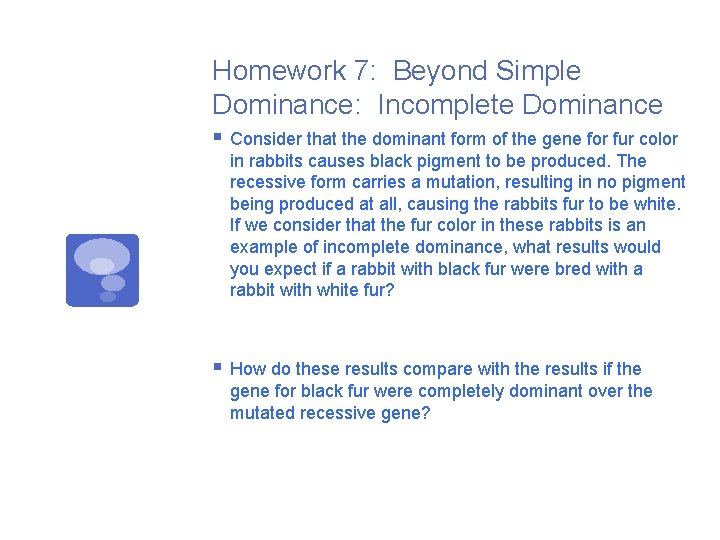 Homework 7: Beyond Simple Dominance: Incomplete Dominance

▪ Consider that the dominant form of the gene for fur color in rabbits causes black pigment to be produced. The recessive form carries a mutation, resulting in no pigment being produced at all, causing the rabbits fur to be white. If we consider that the fur color in these rabbits is an example of incomplete dominance, what results would you expect if a rabbit with black fur were bred with a rabbit with white fur?

▪ How do these results compare with the results if the gene for black fur were completely dominant over the mutated recessive gene?